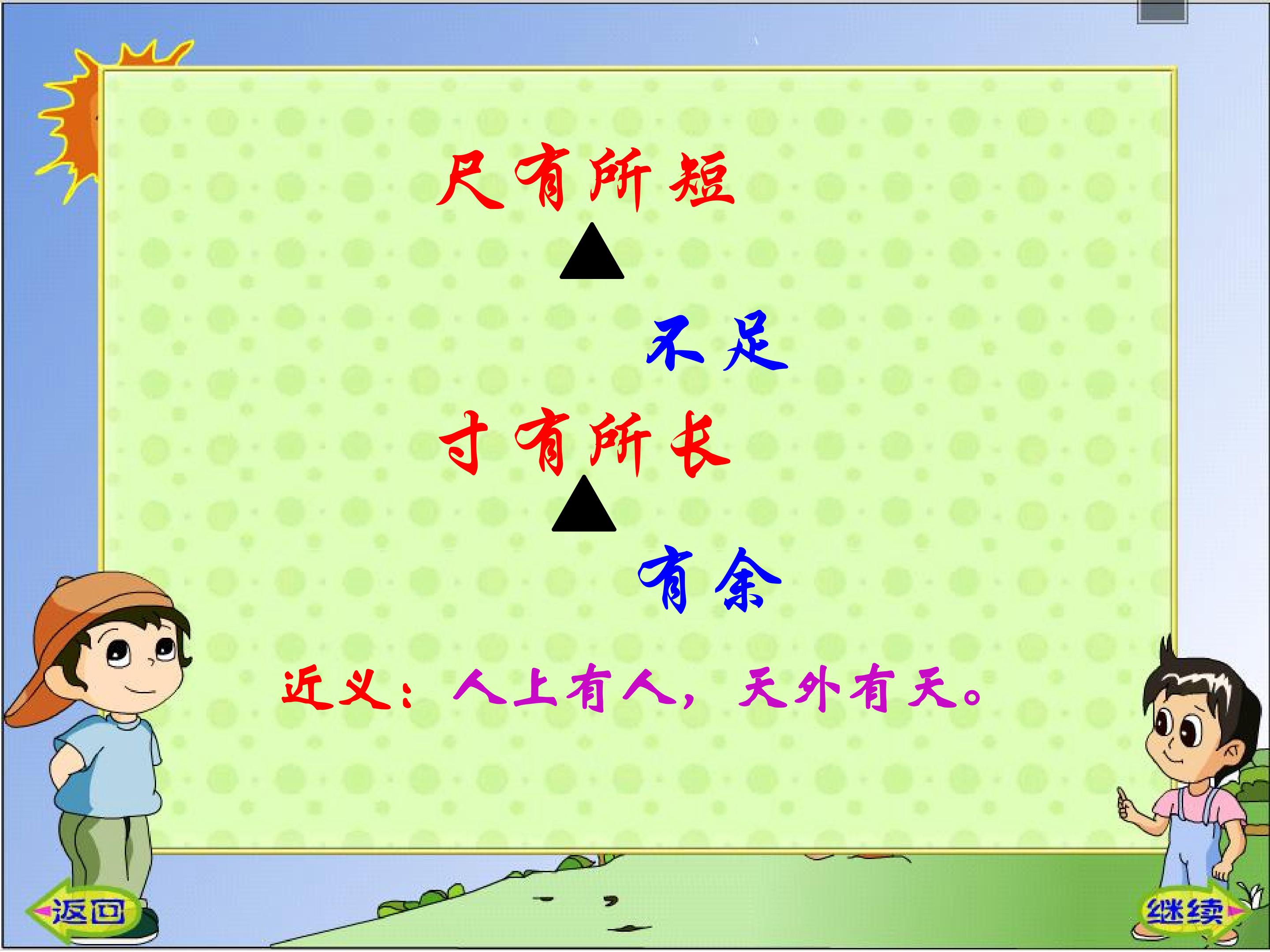 尺有所短

▲

不足

寸有所长

▲

有余

近义：人上有人，天外有天。

返回

继续